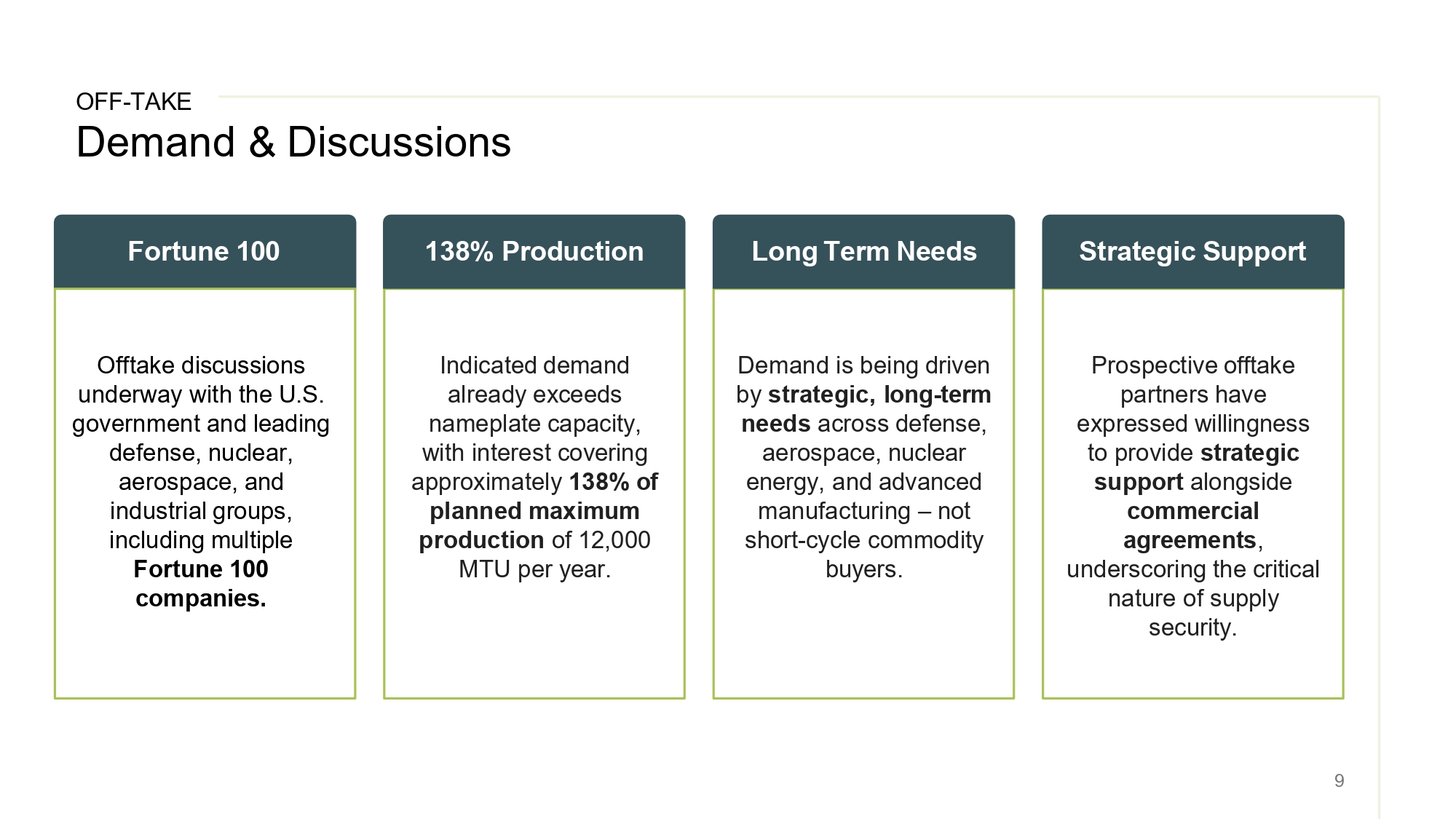 OFF-TAKE

Demand & Discussions

Fortune 100

Offtake discussions underway with the U.S. government and leading defense, nuclear, aerospace, and industrial groups, including multiple Fortune 100 companies.

138% Production

Indicated demand already exceeds nameplate capacity, with interest covering approximately 138% of planned maximum production of 12,000 MTU per year.

Long Term Needs

Demand is being driven by strategic, long-term needs across defense, aerospace, nuclear energy, and advanced manufacturing – not short-cycle commodity buyers.

Strategic Support

Prospective offtake partners have expressed willingness to provide strategic support alongside commercial agreements, underscoring the critical nature of supply security.

9